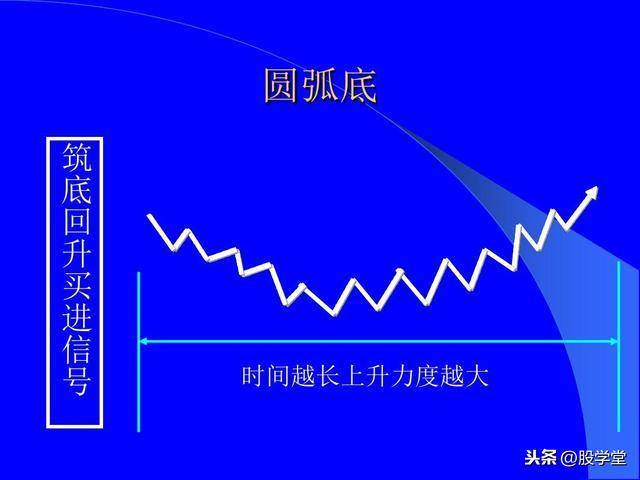 圆弧底

筑底回升买进信号

时间越长上升力度越大

头条 @股学堂